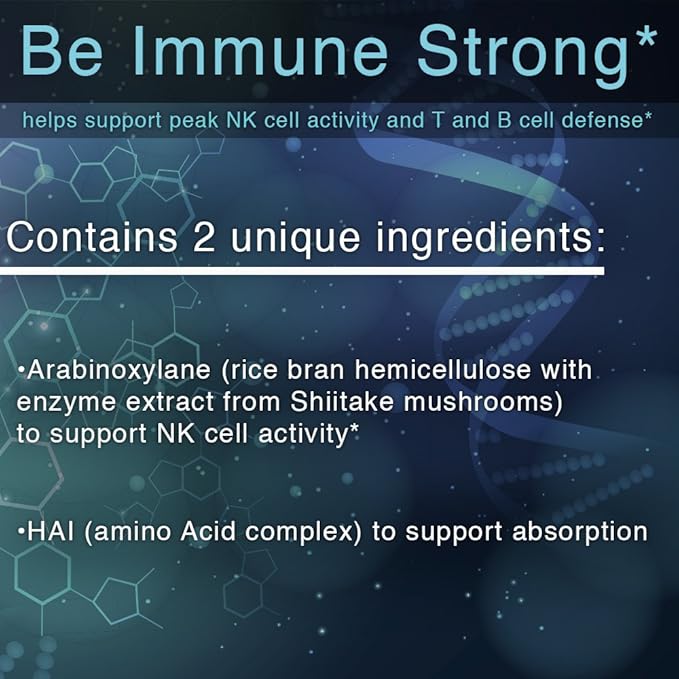 Be Immune Strong*

helps support peak NK cell activity and T and B cell defense*

Contains 2 unique ingredients:

•Arabinoxylane (rice bran hemicellulose with enzyme extract from Shiitake mushrooms) to support NK cell activity*

•HAI (amino Acid complex) to support absorption